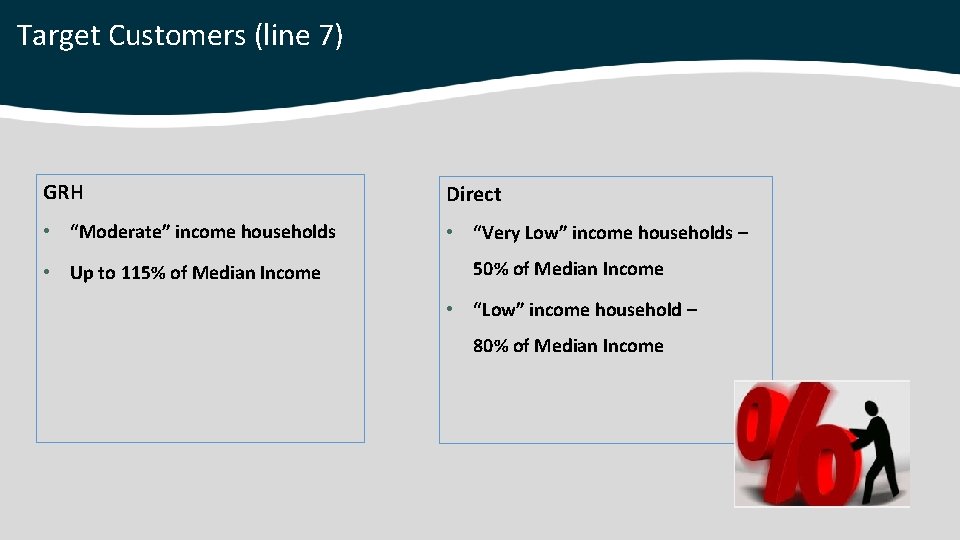 Target Customers (line 7)

GRH

• "Moderate" income households
• Up to 115% of Median Income

Direct

• "Very Low" income households – 50% of Median Income
• "Low" income household – 80% of Median Income

%